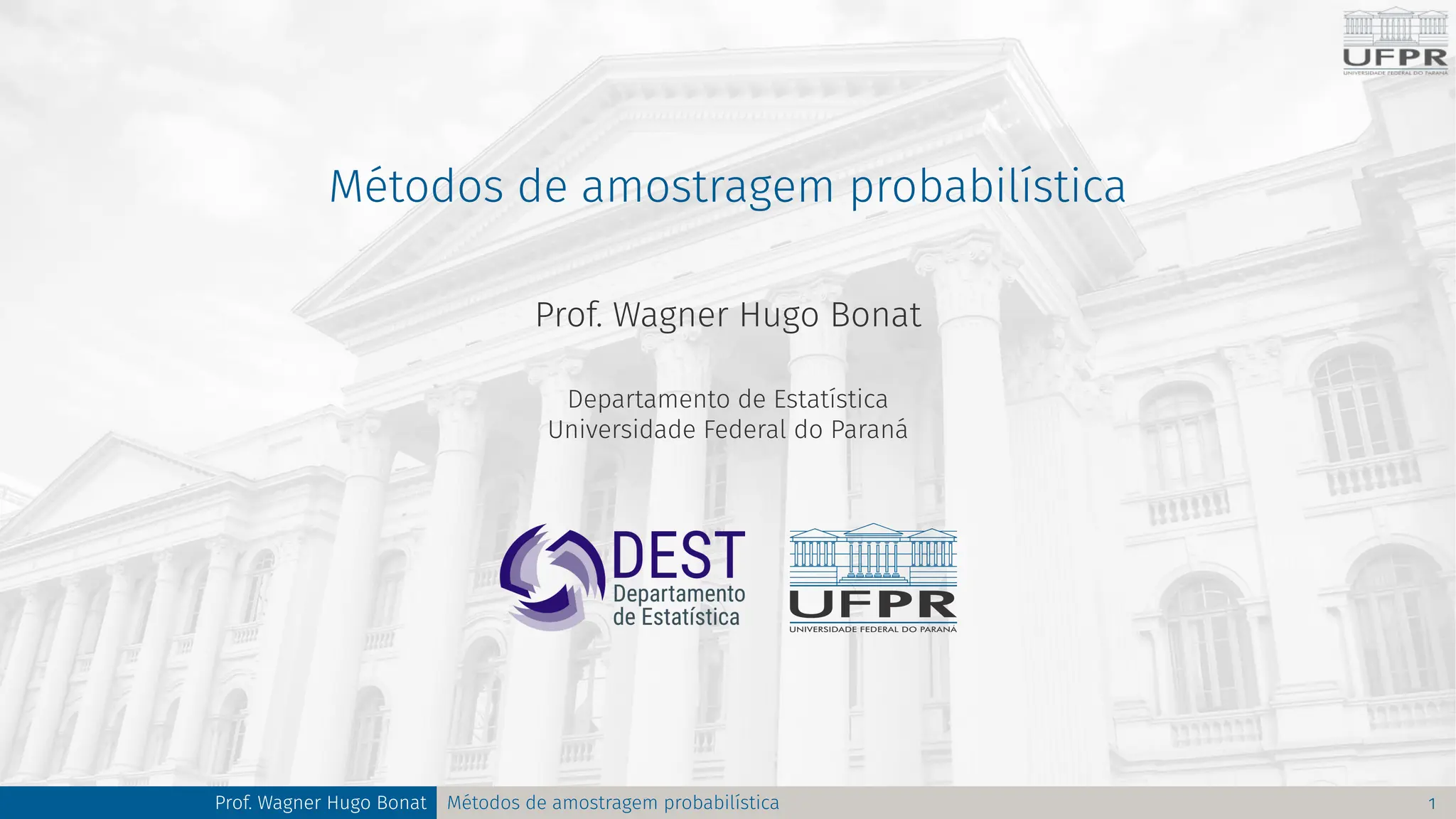 UFPR
UNIVERSIDADE FEDERAL DO PARANÁ

Métodos de amostragem probabilística

Prof. Wagner Hugo Bonat

Departamento de Estatística
Universidade Federal do Paraná

DEST
Departamento
de Estatística

UFPR
UNIVERSIDADE FEDERAL DO PARANÁ

Prof. Wagner Hugo Bonat Métodos de amostragem probabilística 1